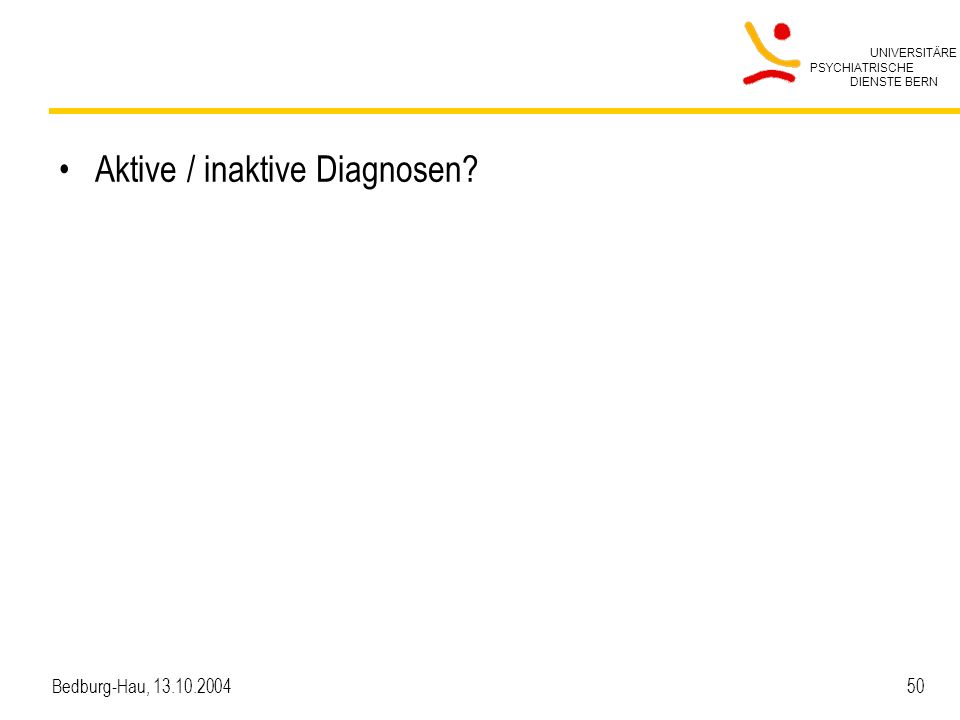 UNIVERSITÄRE
PSYCHIATRISCHE
DIENSTE BERN

• Aktive / inaktive Diagnosen?

Bedburg-Hau, 13.10.2004

50